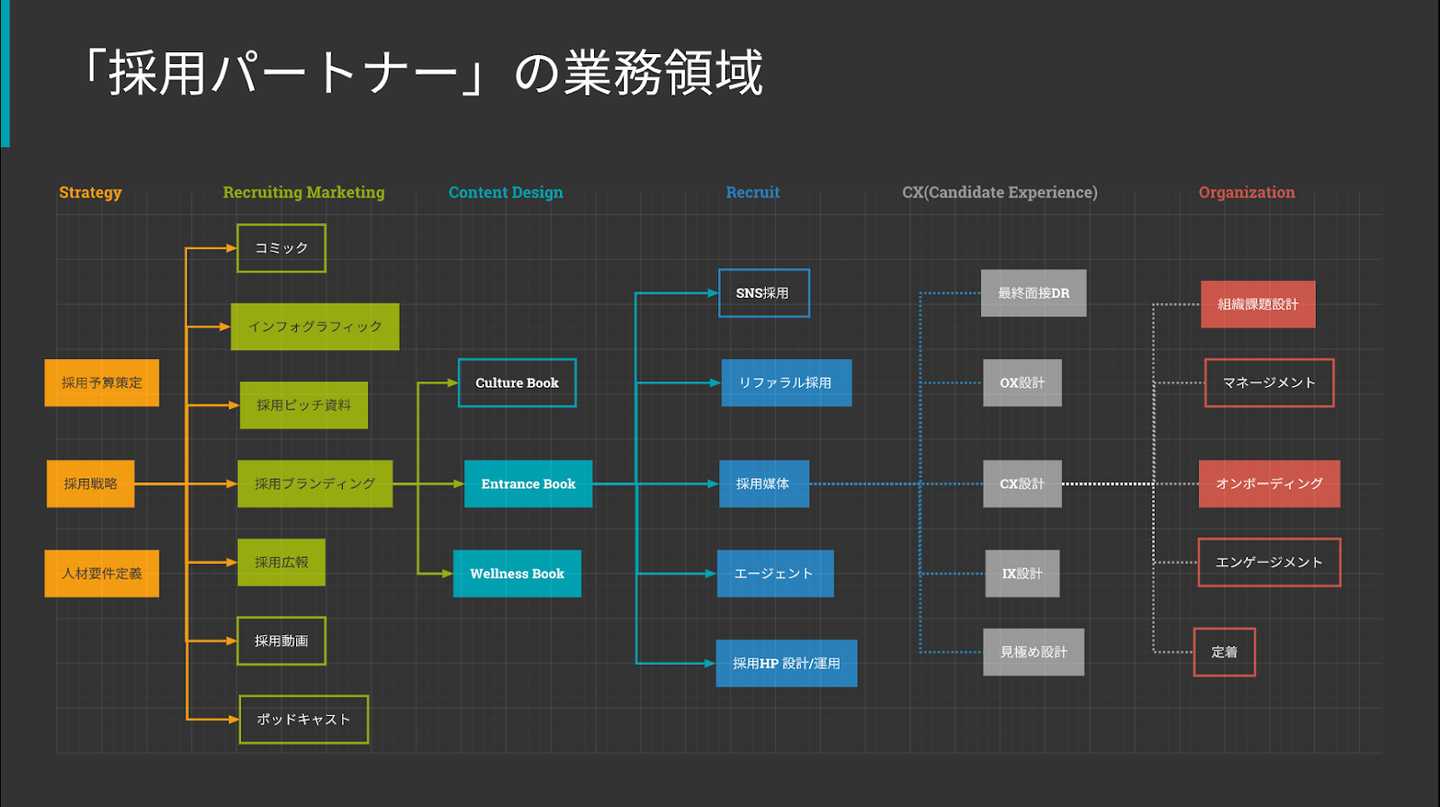 「採用パートナー」の業務領域

Strategy
採用予算策定
採用戦略
人材要件定義

Recruiting Marketing
コミック
インフォグラフィック
採用ピッチ資料
採用ブランディング
採用広報
採用動画
ポッドキャスト

Content Design
Culture Book
Entrance Book
Wellness Book

Recruit
SNS採用
リファラル採用
採用媒体
エージェント
採用HP 設計/運用

CX(Candidate Experience)
最終面接DR
OX設計
CX設計
IX設計
見極め設計

Organization
組織課題設計
マネージメント
オンボーディング
エンゲージメント
定着